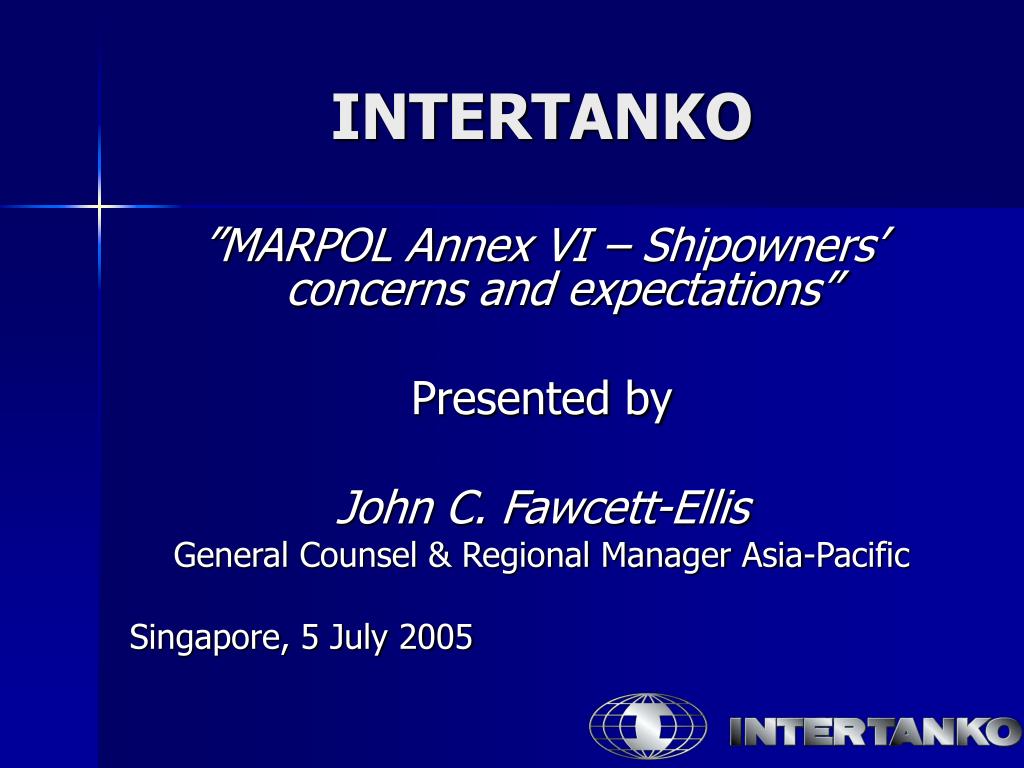 INTERTANKO

”MARPOL Annex VI – Shipowners’ concerns and expectations”

Presented by

John C. Fawcett-Ellis
General Counsel & Regional Manager Asia-Pacific

Singapore, 5 July 2005

INTERTANKO